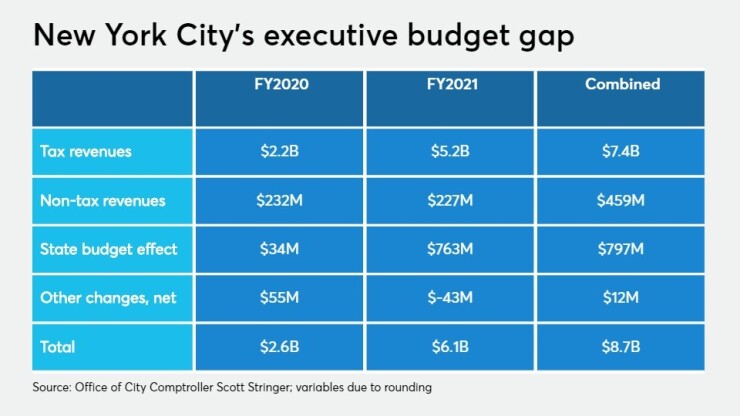 New York City's executive budget gap

| | FY2020 | FY2021 | Combined |
|---|---|---|---|
| Tax revenues | \$2.2B | \$5.2B | \$7.4B |
| Non-tax revenues | \$232M | \$227M | \$459M |
| State budget effect | \$34M | \$763M | \$797M |
| Other changes, net | \$55M | \$-43M | \$12M |
| Total | \$2.6B | \$6.1B | \$8.7B |

Source: Office of City Comptroller Scott Stringer; variables due to rounding